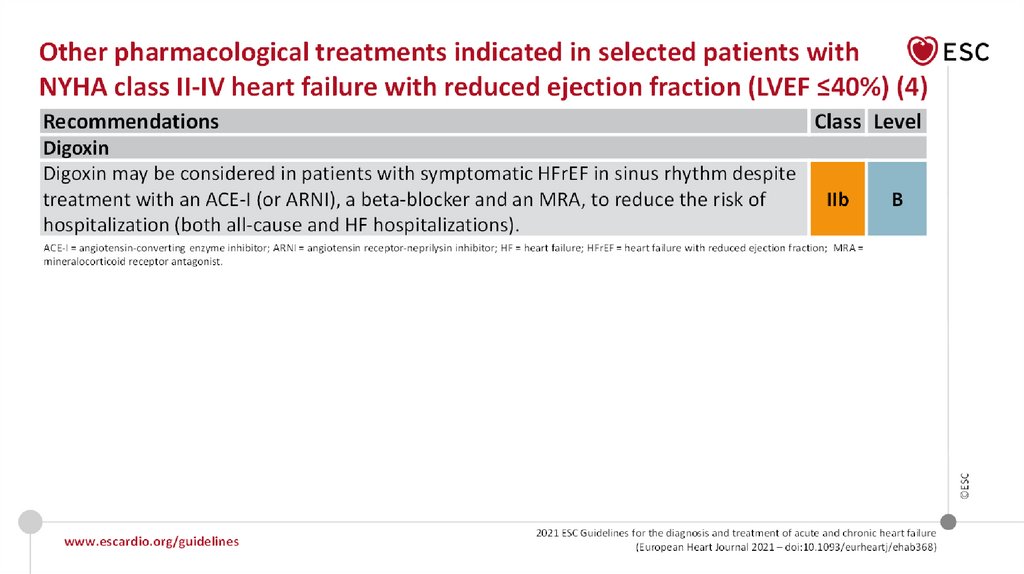 Other pharmacological treatments indicated in selected patients with NYHA class II-IV heart failure with reduced ejection fraction (LVEF ≤40%) (4)

ESC

| Recommendations | Class | Level |
|---|---|---|
| Digoxin | | |
| Digoxin may be considered in patients with symptomatic HFrEF in sinus rhythm despite treatment with an ACE-I (or ARNI), a beta-blocker and an MRA, to reduce the risk of hospitalization (both all-cause and HF hospitalizations). | IIb | B |

ACE-I = angiotensin-converting enzyme inhibitor; ARNI = angiotensin receptor-neprilysin inhibitor; HF = heart failure; HFrEF = heart failure with reduced ejection fraction; MRA = mineralocorticoid receptor antagonist.

©ESC

www.escardio.org/guidelines

2021 ESC Guidelines for the diagnosis and treatment of acute and chronic heart failure (European Heart Journal 2021 – doi:10.1093/eurheartj/ehab368)